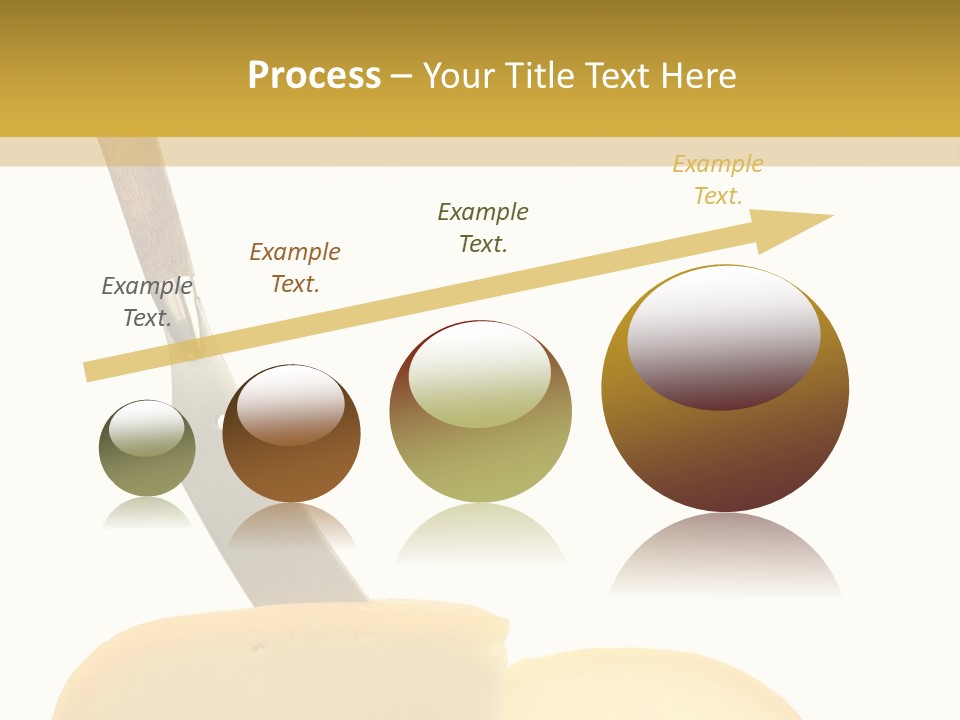 Process – Your Title Text Here

Example Text.

Example Text.

Example Text.

Example Text.